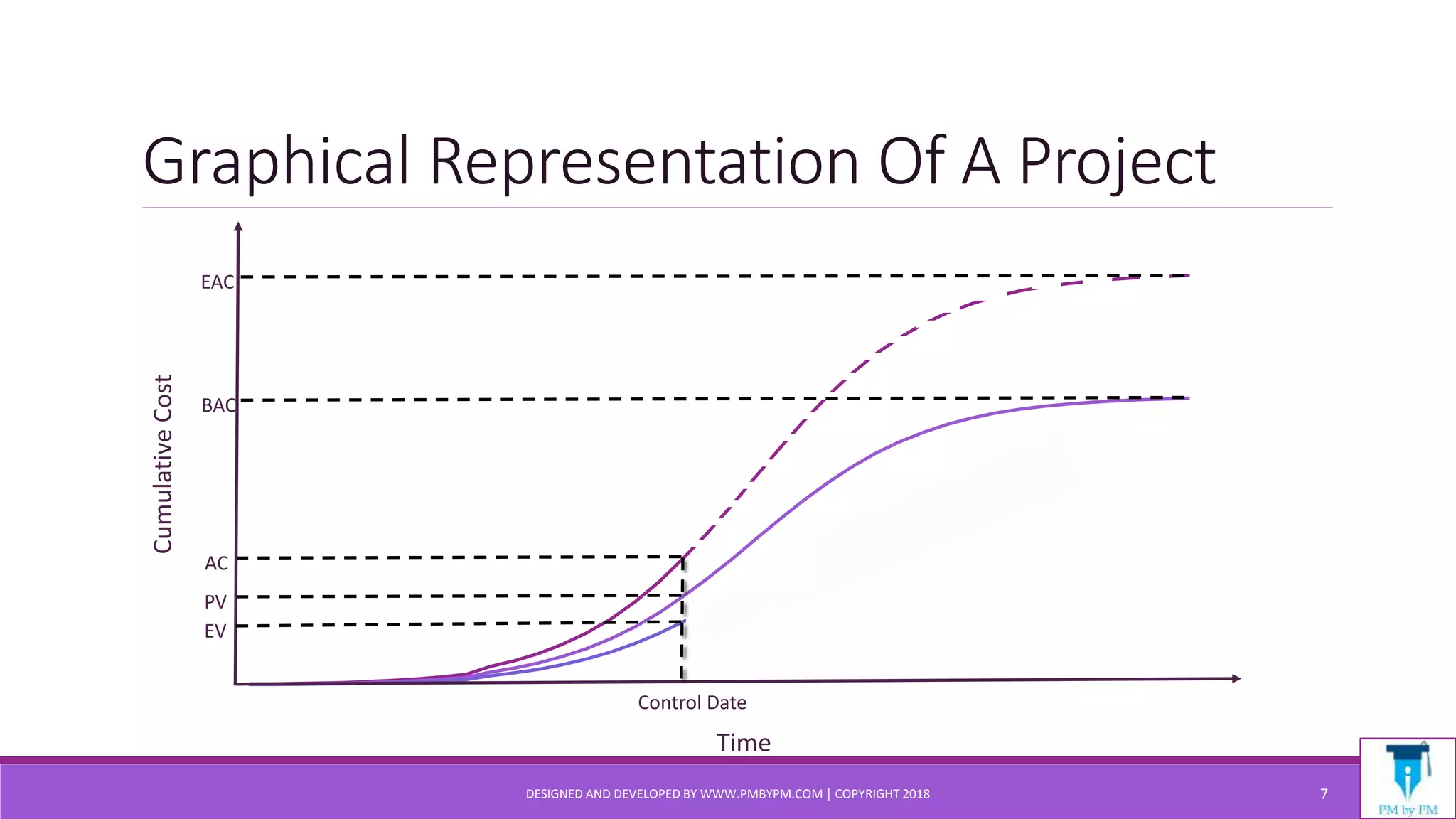 Graphical Representation Of A Project

Cumulative Cost

EAC

BAC

AC

PV

EV

Control Date

Time

DESIGNED AND DEVELOPED BY WWW.PMBYPM.COM | COPYRIGHT 2018

7

PM by PM